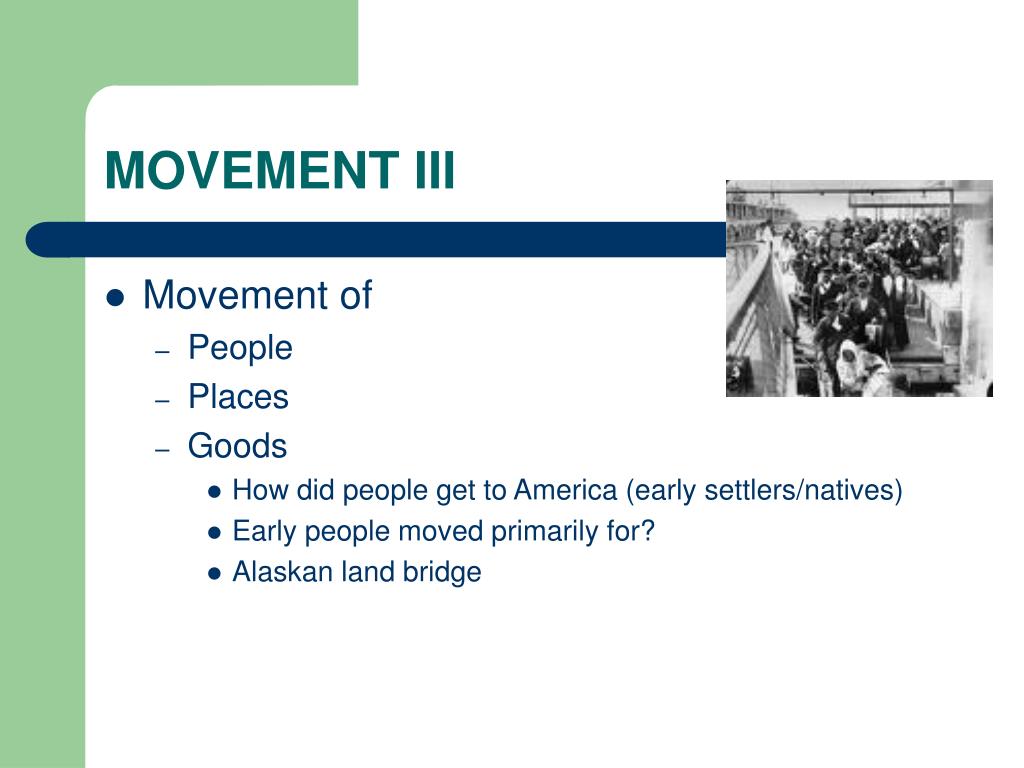 MOVEMENT III

- Movement of
  - People
  - Places
  - Goods
    - How did people get to America (early settlers/natives)
    - Early people moved primarily for?
    - Alaskan land bridge